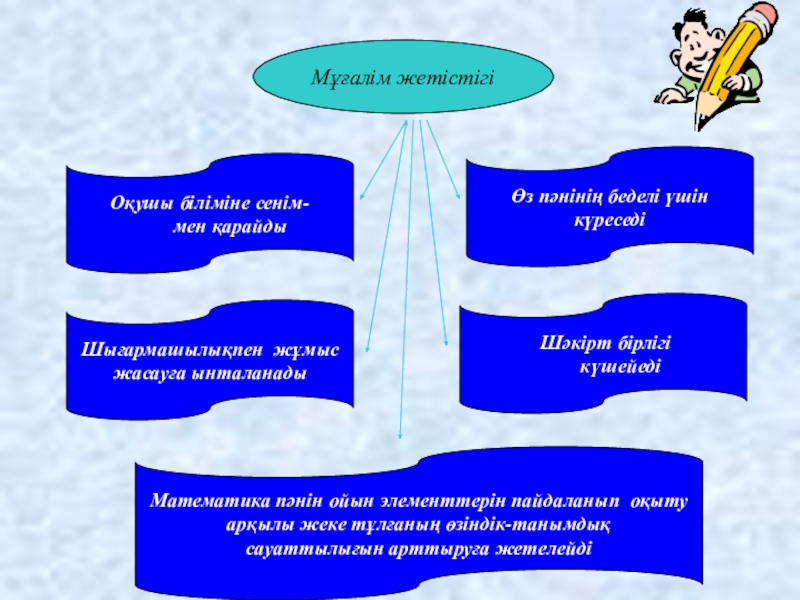 Мұғалім жетістігі

Оқушы біліміне сенім-мен қарайды

Өз пәнінің беделі үшін күреседі

Шығармашылықпен жұмыс жасауға ынталанады

Шәкірт бірлігі күшейеді

Математика пәнін ойын элементтерін пайдаланып оқыту арқылы жеке тұлғаның өзіндік-танымдық сауаттылығын арттыруға жетелейді